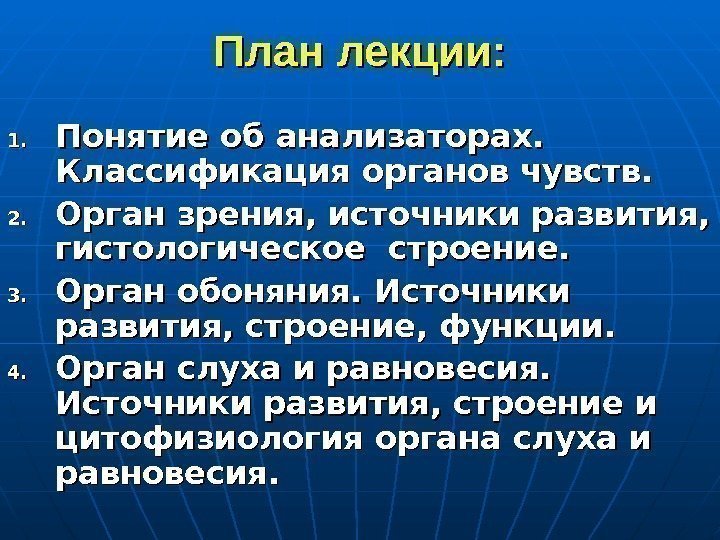 План лекции:

1. Понятие об анализаторах. Классификация органов чувств.
2. Орган зрения, источники развития, гистологическое строение.
3. Орган обоняния. Источники развития, строение, функции.
4. Орган слуха и равновесия. Источники развития, строение и цитофизиология органа слуха и равновесия.